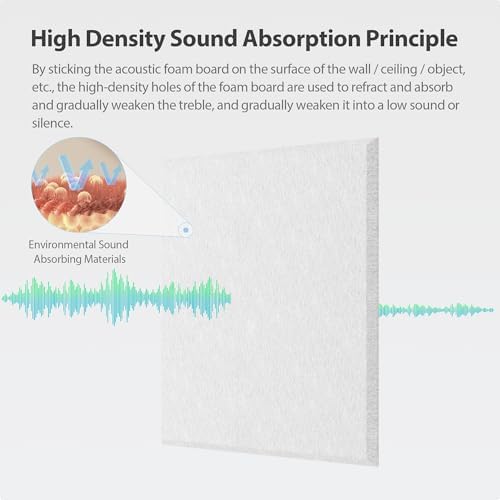 High Density Sound Absorption Principle

By sticking the acoustic foam board on the surface of the wall / ceiling / object, etc., the high-density holes of the foam board are used to refract and absorb and gradually weaken the treble, and gradually weaken it into a low sound or silence.

Environmental Sound Absorbing Materials